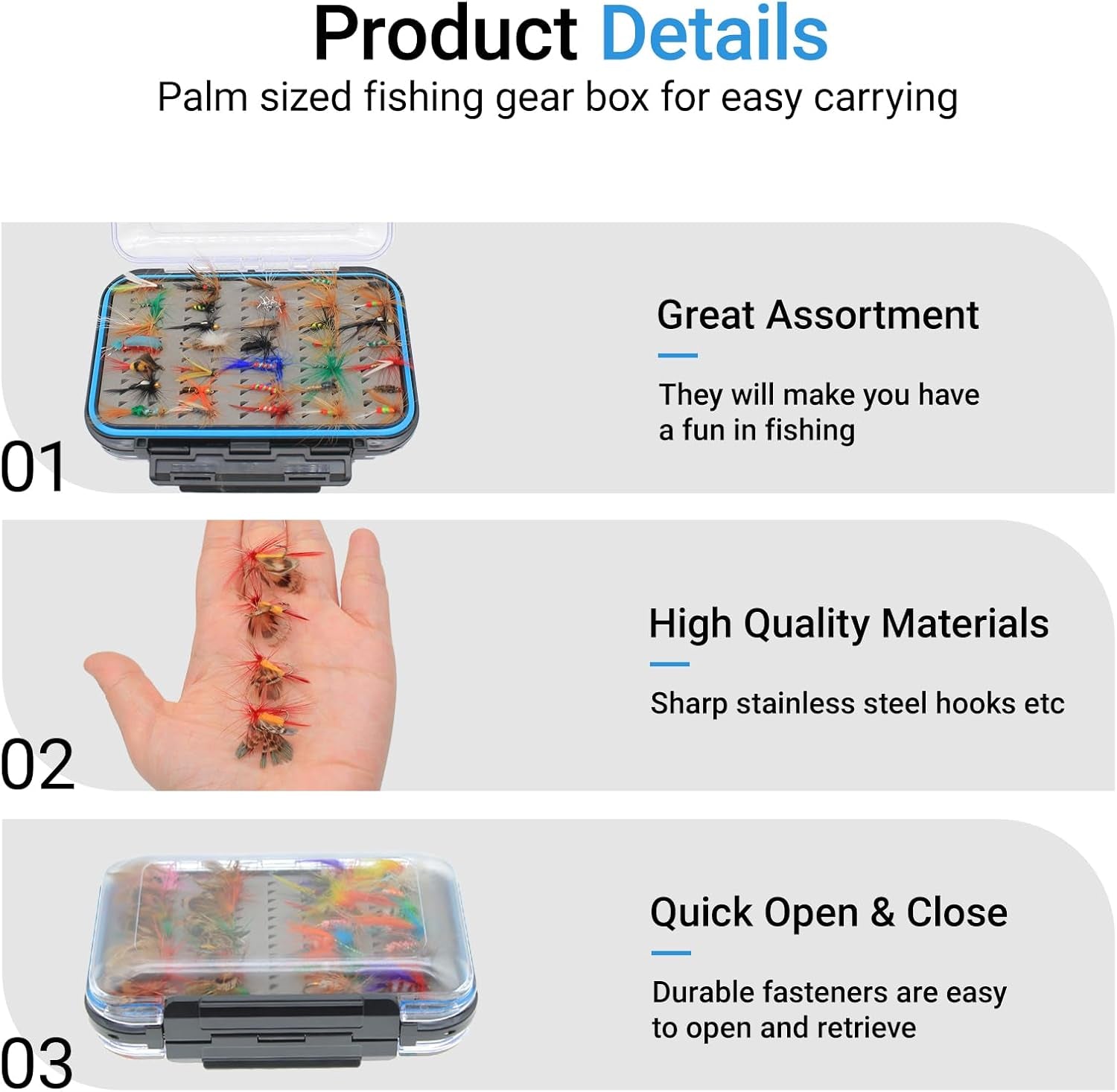 Product Details

Palm sized fishing gear box for easy carrying

01

Great Assortment

They will make you have a fun in fishing

02

High Quality Materials

Sharp stainless steel hooks etc

03

Quick Open & Close

Durable fasteners are easy to open and retrieve